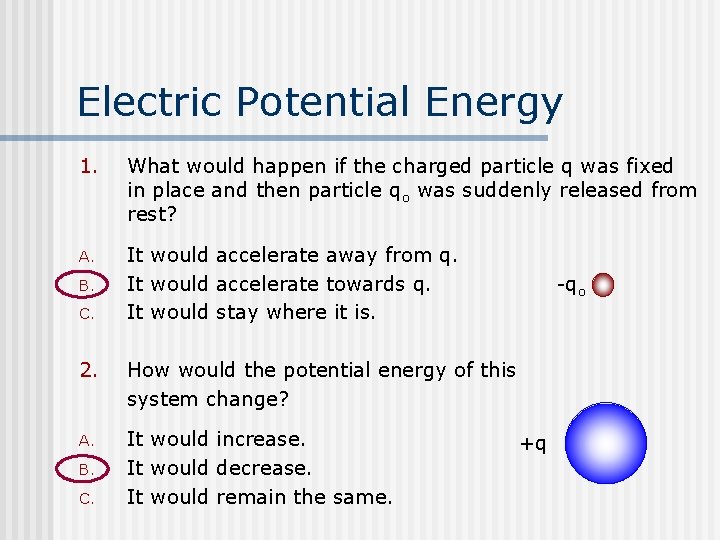 Electric Potential Energy

1. What would happen if the charged particle q was fixed in place and then particle $q_o$ was suddenly released from rest?

A. It would accelerate away from q.
B. It would accelerate towards q.
C. It would stay where it is.

$-q_o$

2. How would the potential energy of this system change?

A. It would increase.
B. It would decrease.
C. It would remain the same.

+q